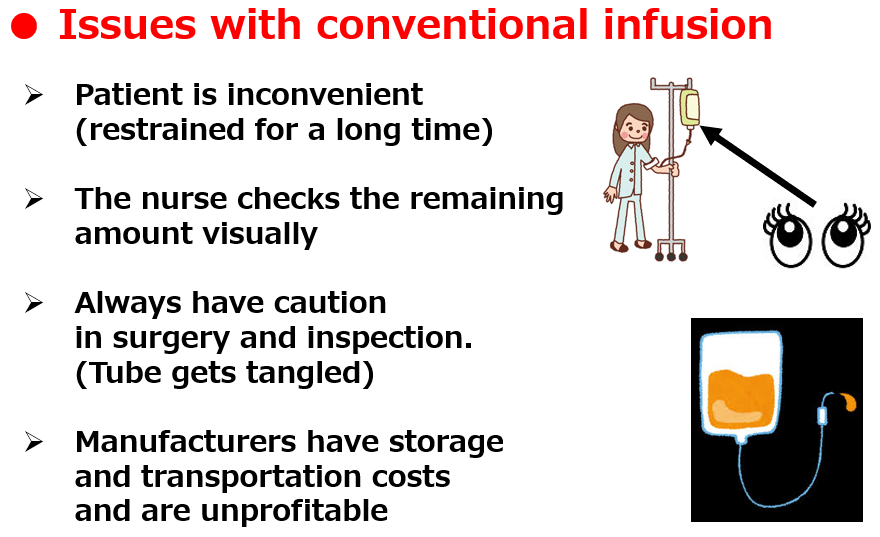 ● Issues with conventional infusion

➢ Patient is inconvenient (restrained for a long time)

➢ The nurse checks the remaining amount visually

➢ Always have caution in surgery and inspection. (Tube gets tangled)

➢ Manufacturers have storage and transportation costs and are unprofitable